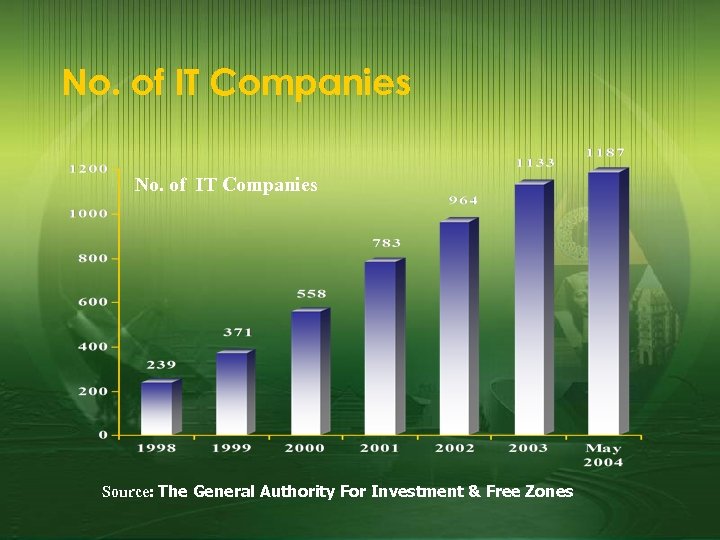 No. of IT Companies

No. of IT Companies

1200
1000
800
600
400
200
0

239
371
558
783
964
1133
1187

1998
1999
2000
2001
2002
2003
May 2004

Source: The General Authority For Investment & Free Zones